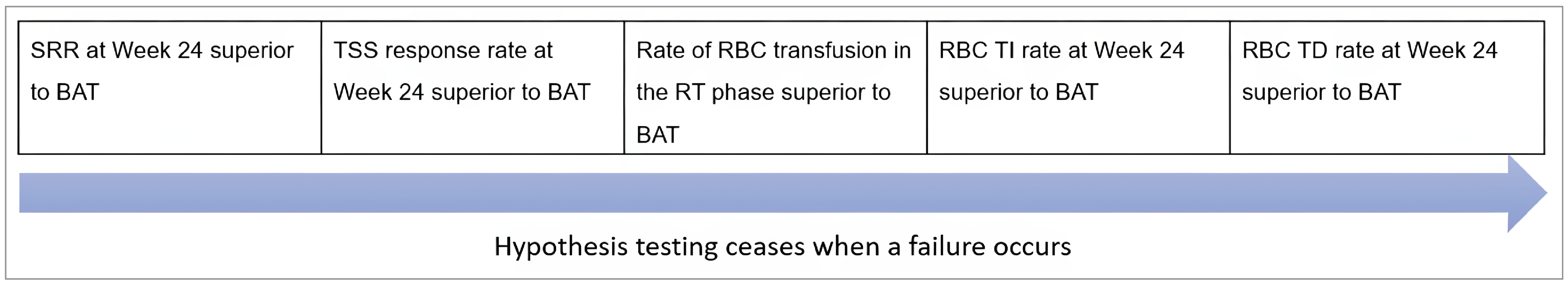 | SRR at Week 24 superior to BAT | TSS response rate at Week 24 superior to BAT | Rate of RBC transfusion in the RT phase superior to BAT | RBC TI rate at Week 24 superior to BAT | RBC TD rate at Week 24 superior to BAT |
|---|---|---|---|---|

Hypothesis testing ceases when a failure occurs